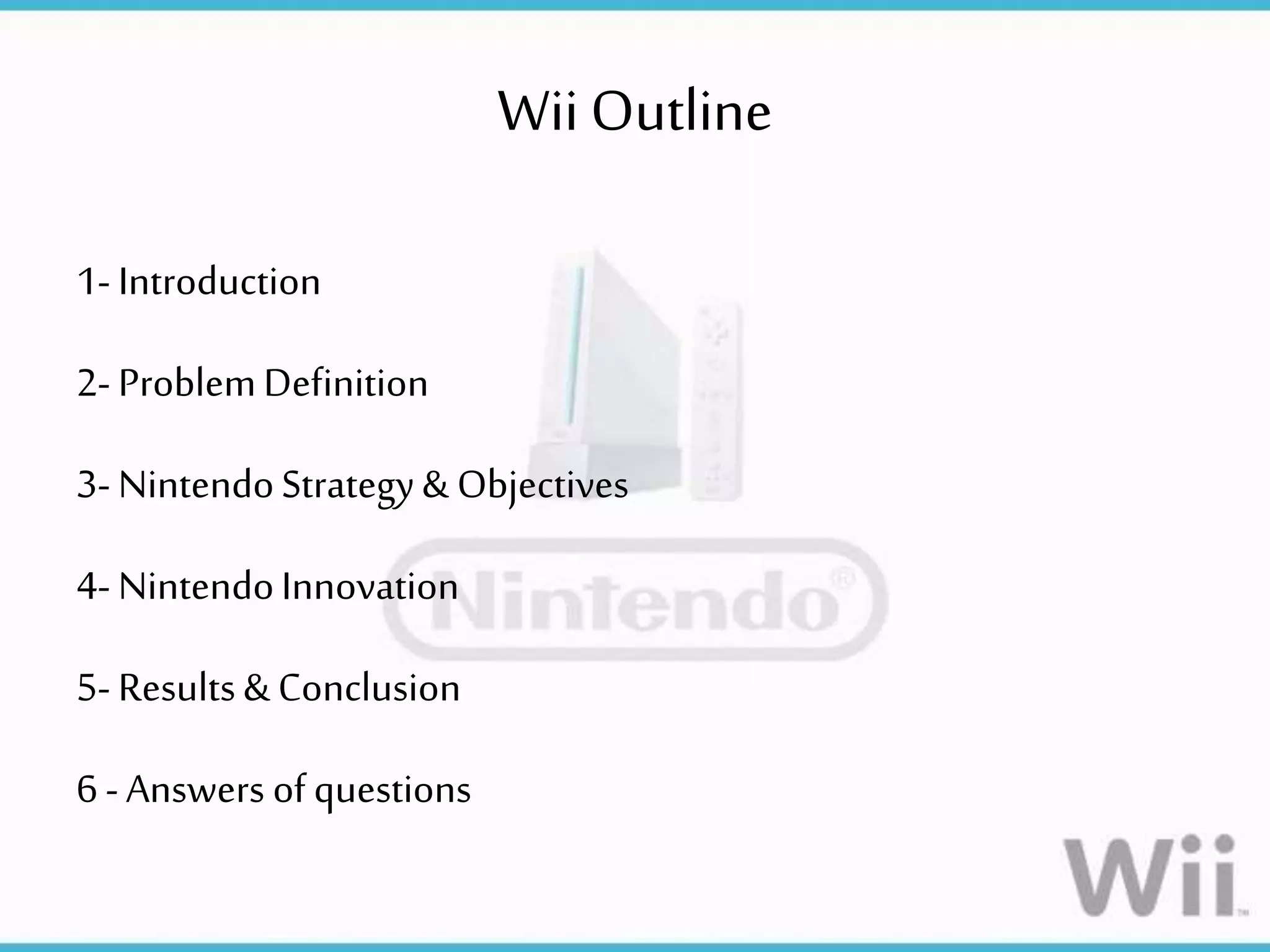 Wii Outline

1- Introduction

2- Problem Definition

3- Nintendo Strategy & Objectives

4- Nintendo Innovation

5- Results & Conclusion

6 - Answers of questions

Nintendo®

Wii™